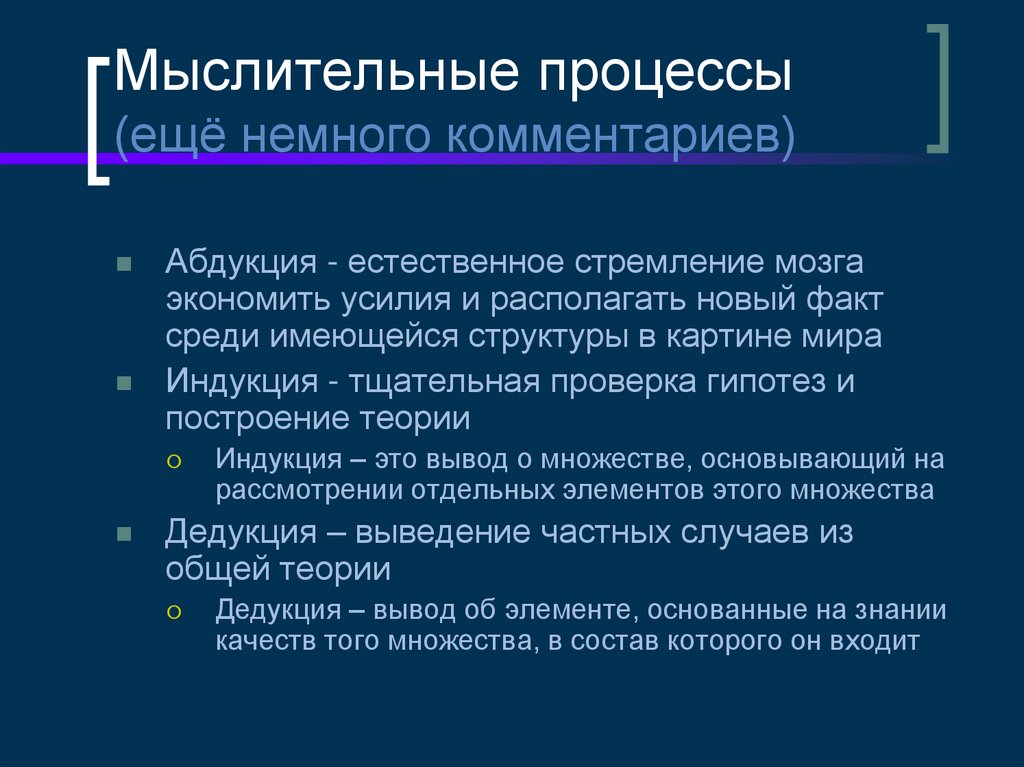 Мыслительные процессы
(ещё немного комментариев)

Абдукция - естественное стремление мозга экономить усилия и располагать новый факт среди имеющейся структуры в картине мира

Индукция - тщательная проверка гипотез и построение теории

Индукция – это вывод о множестве, основывающий на рассмотрении отдельных элементов этого множества

Дедукция – выведение частных случаев из общей теории

Дедукция – вывод об элементе, основанные на знании качеств того множества, в состав которого он входит